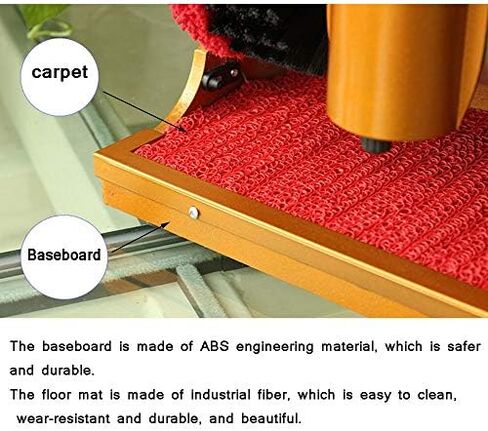 carpet

Baseboard

The baseboard is made of ABS engineering material, which is safer and durable.
The floor mat is made of industrial fiber, which is easy to clean, wear-resistant and durable, and beautiful.